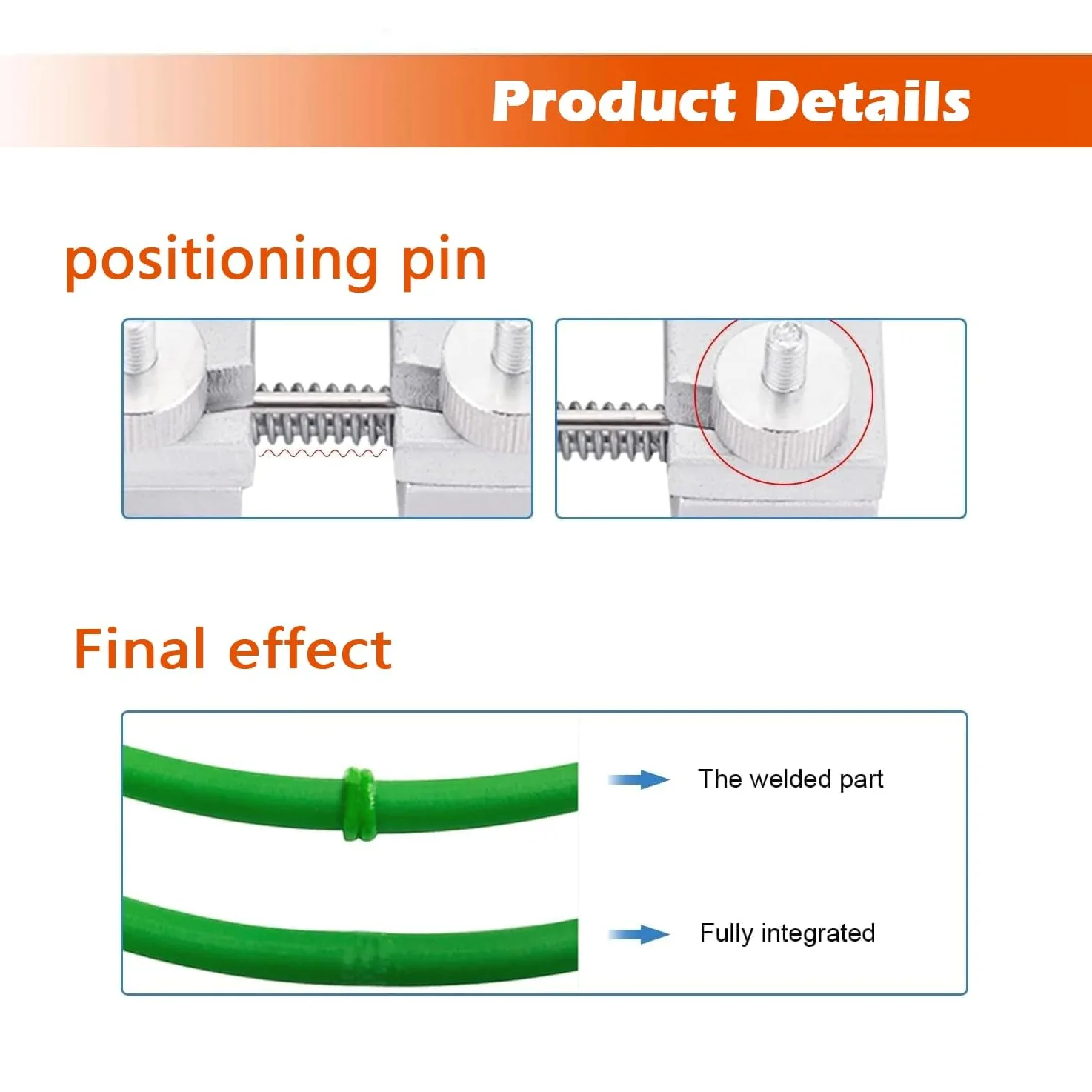 Product Details

positioning pin

Final effect

The welded part

Fully integrated